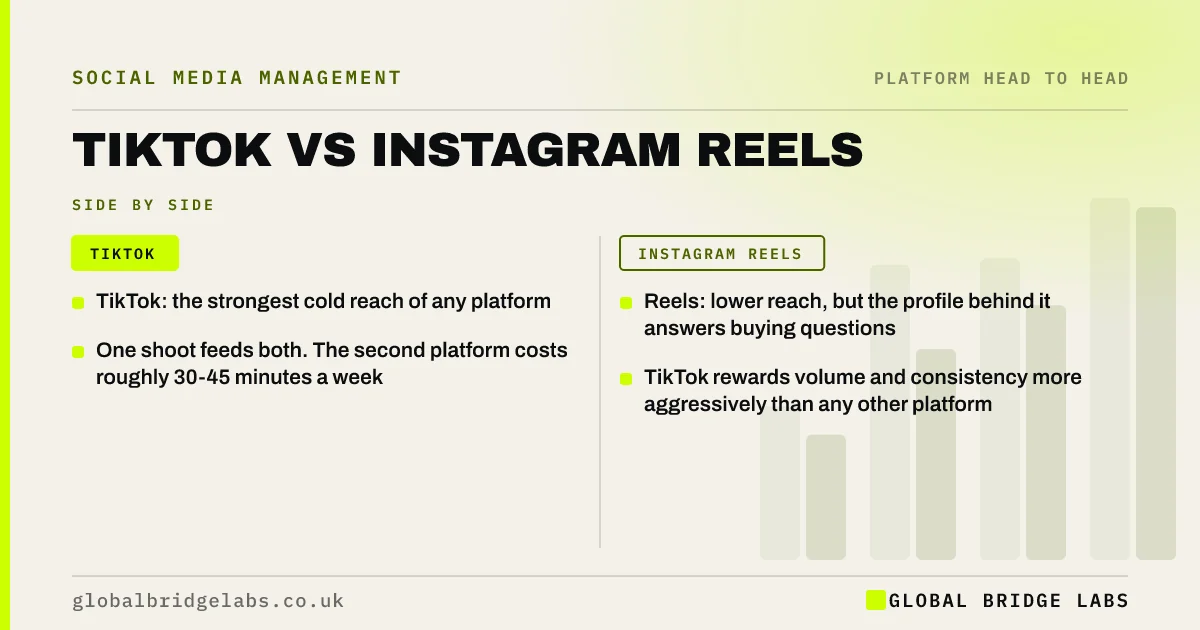 SOCIAL MEDIA MANAGEMENT

PLATFORM HEAD TO HEAD

TIKTOK VS INSTAGRAM REELS

SIDE BY SIDE

TIKTOK

TikTok: the strongest cold reach of any platform

One shoot feeds both. The second platform costs roughly 30-45 minutes a week

INSTAGRAM REELS

Reels: lower reach, but the profile behind it answers buying questions

TikTok rewards volume and consistency more aggressively than any other platform

globalbridgelabs.co.uk

GLOBAL BRIDGE LABS